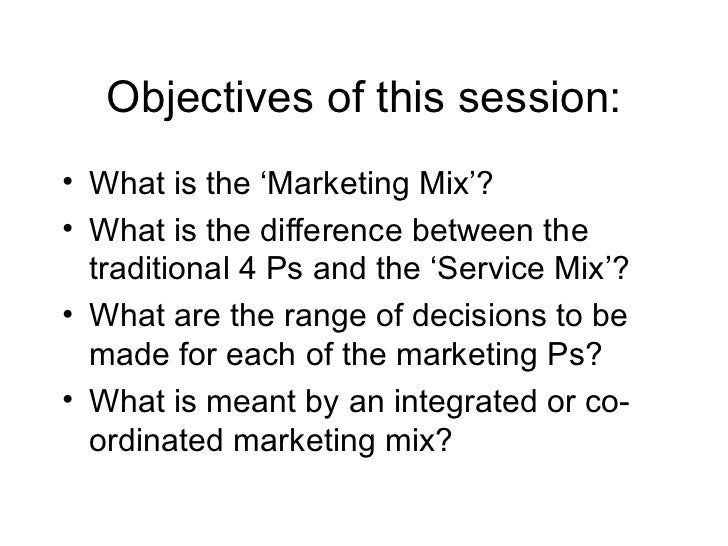 Objectives of this session:

• What is the ‘Marketing Mix’?
• What is the difference between the traditional 4 Ps and the ‘Service Mix’?
• What are the range of decisions to be made for each of the marketing Ps?
• What is meant by an integrated or co-ordinated marketing mix?